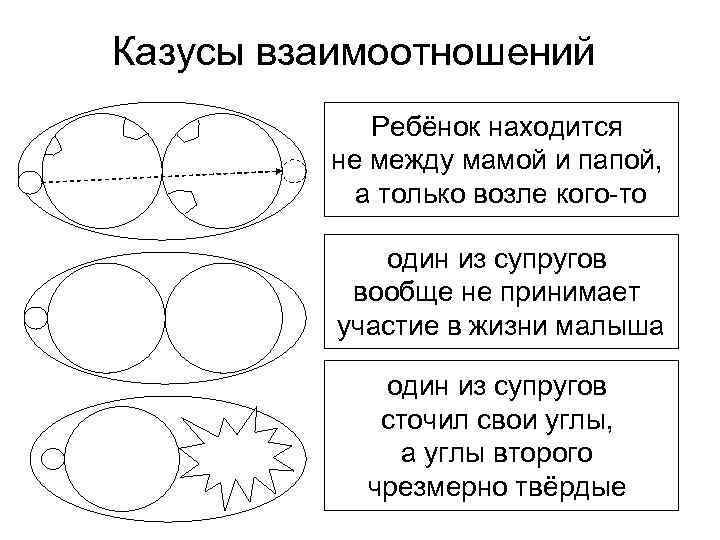 Казусы взаимоотношений

Ребёнок находится не между мамой и папой, а только возле кого-то

один из супругов вообще не принимает участие в жизни малыша

один из супругов сточил свои углы, а углы второго чрезмерно твёрдые